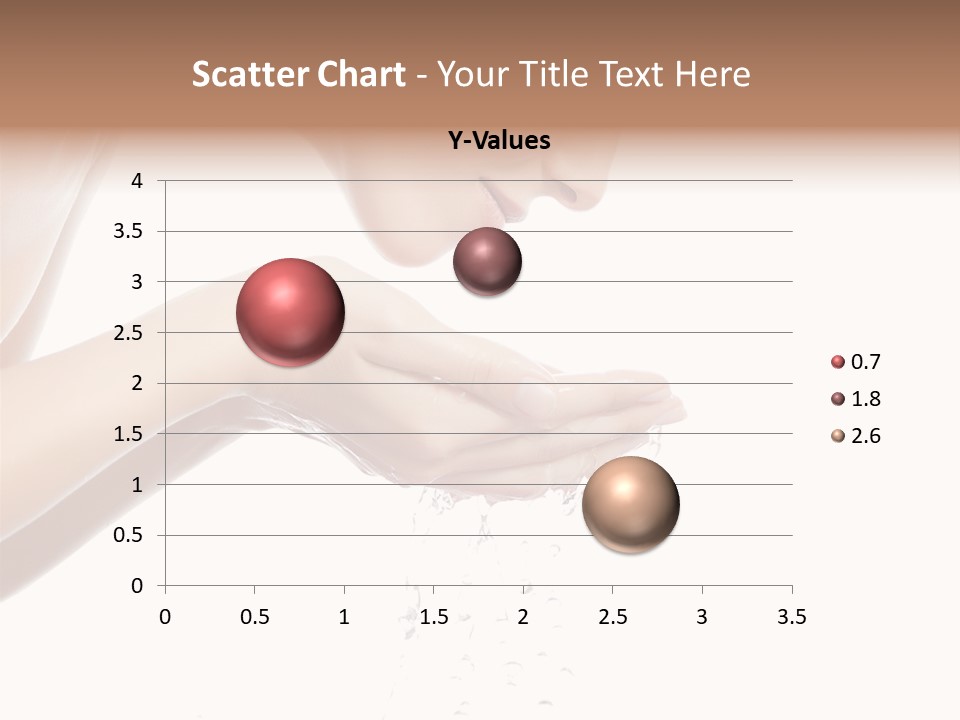 Scatter Chart - Your Title Text Here

Y-Values

4
3.5
3
2.5
2
1.5
1
0.5
0

0 0.5 1 1.5 2 2.5 3 3.5

0.7
1.8
2.6